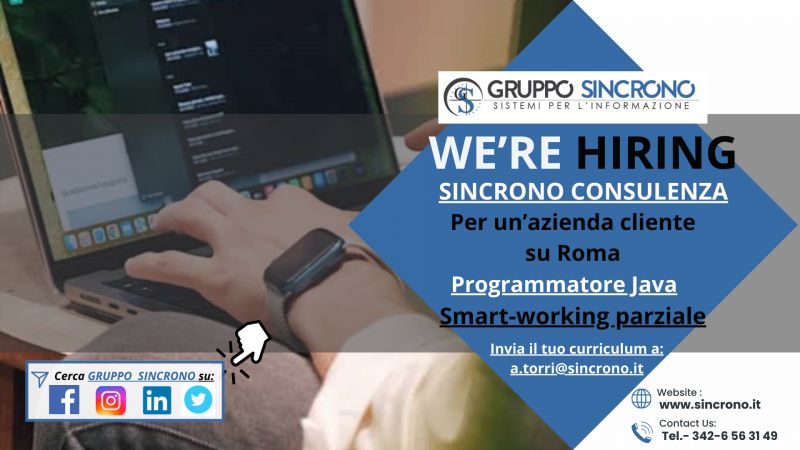 GRUPPO SINCRONO
SISTEMI PER L'INFORMAZIONE

WE'RE HIRING

SINCRONO CONSULENZA

Per un'azienda cliente su Roma

Programmatore Java

Smart-working parziale

Invia il tuo curriculum a:
a.torri@sincrono.it

Cerca GRUPPO SINCRONO su:

Website :
www.sincrono.it

Contact Us:
Tel.- 342-6 56 31 49